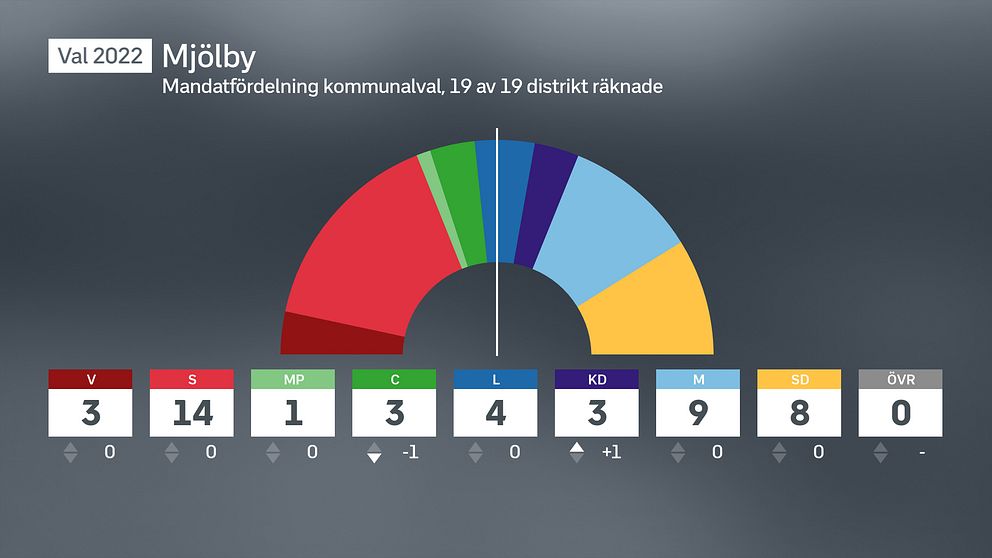 Val 2022 Mjölby
Mandatfördelning kommunalval, 19 av 19 distrikt räknade

| V | S | MP | C | L | KD | M | SD | ÖVR |
|---|---|---|---|---|---|---|---|---|
| 3 | 14 | 1 | 3 | 4 | 3 | 9 | 8 | 0 |
| 0 | 0 | 0 | -1 | 0 | +1 | 0 | 0 | - |